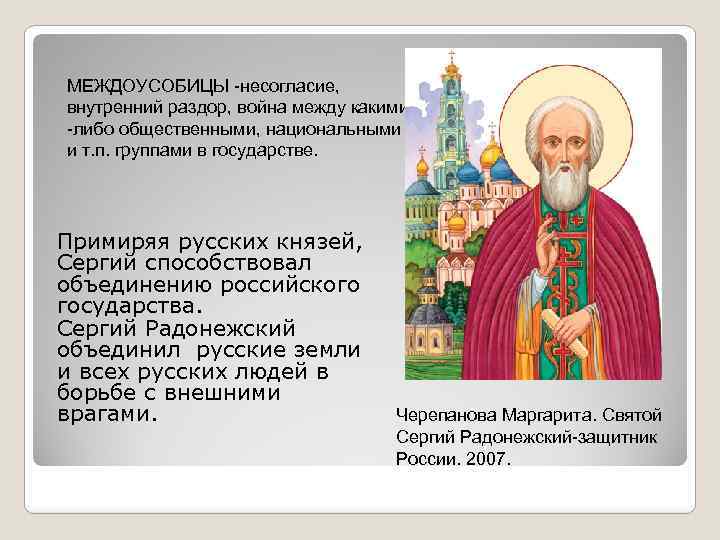 МЕЖДОУСОБИЦЫ -несогласие, внутренний раздор, война между какими -либо общественными, национальными и т.п. группами в государстве.

Примиряя русских князей, Сергий способствовал объединению российского государства.
Сергий Радонежский объединил русские земли и всех русских людей в борьбе с внешними врагами.

Черепанова Маргарита. Святой Сергий Радонежский-защитник России. 2007.